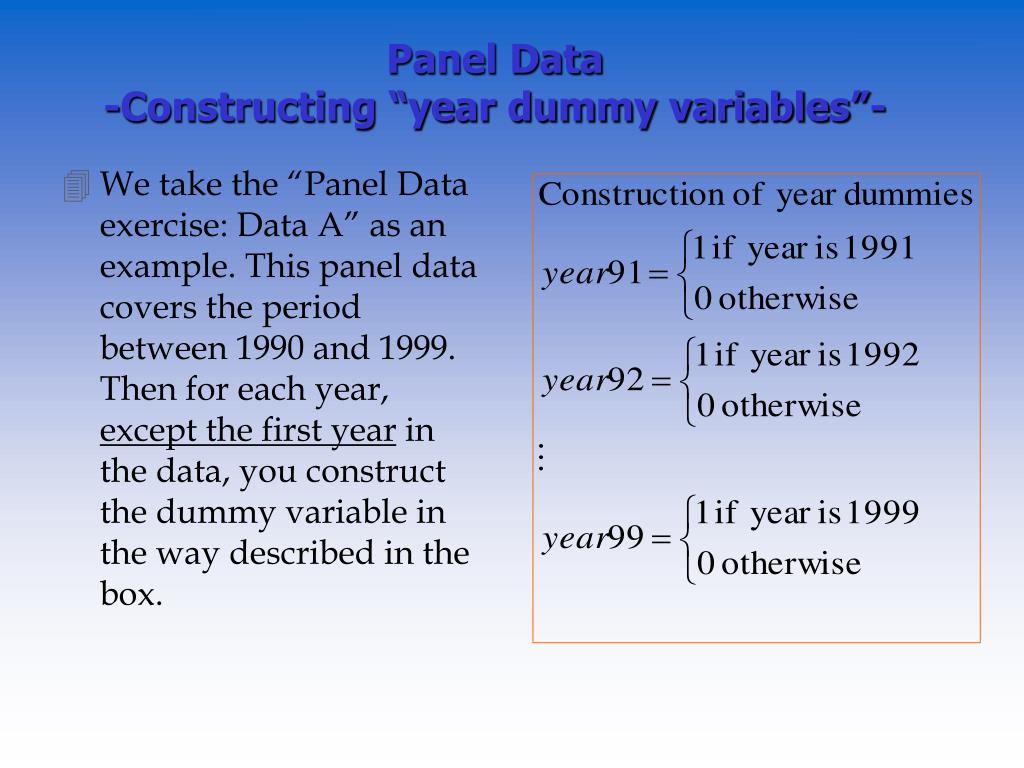 Panel Data
-Constructing “year dummy variables”-

We take the “Panel Data exercise: Data A” as an example. This panel data covers the period between 1990 and 1999. Then for each year, except the first year in the data, you construct the dummy variable in the way described in the box.

Construction of year dummies

$year91 = \begin{cases} 1 \text{ if year is } 1991 \\ 0 \text{ otherwise} \end{cases}$

$year92 = \begin{cases} 1 \text{ if year is } 1992 \\ 0 \text{ otherwise} \end{cases}$

$\vdots$

$year99 = \begin{cases} 1 \text{ if year is } 1999 \\ 0 \text{ otherwise} \end{cases}$